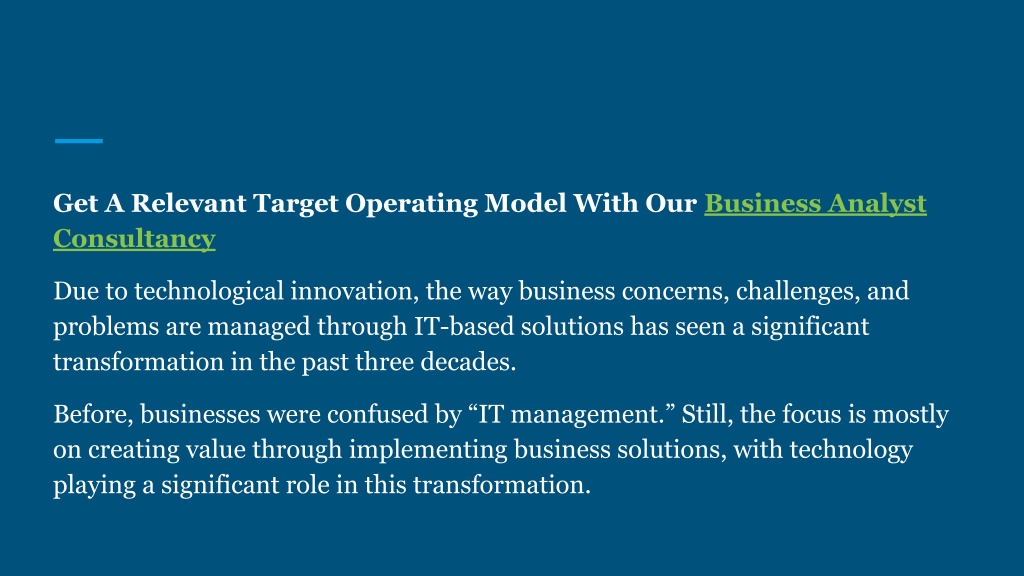 Get A Relevant Target Operating Model With Our Business Analyst Consultancy

Due to technological innovation, the way business concerns, challenges, and problems are managed through IT-based solutions has seen a significant transformation in the past three decades.

Before, businesses were confused by “IT management.” Still, the focus is mostly on creating value through implementing business solutions, with technology playing a significant role in this transformation.